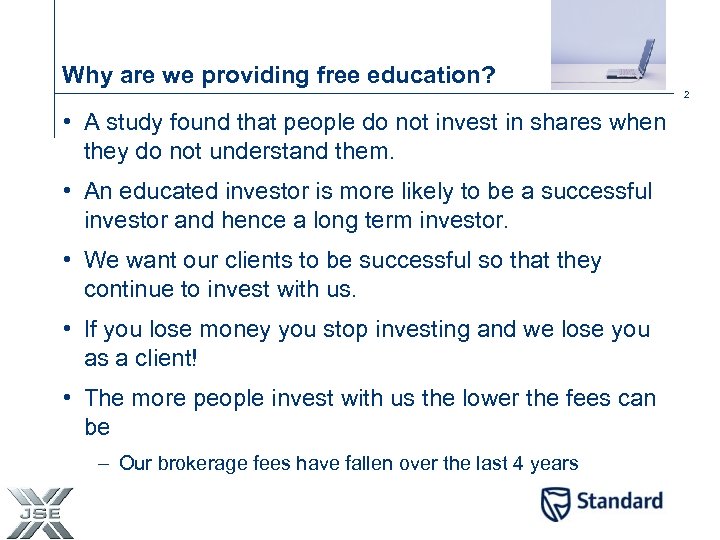 Why are we providing free education?

2

• A study found that people do not invest in shares when they do not understand them.

• An educated investor is more likely to be a successful investor and hence a long term investor.

• We want our clients to be successful so that they continue to invest with us.

• If you lose money you stop investing and we lose you as a client!

• The more people invest with us the lower the fees can be

– Our brokerage fees have fallen over the last 4 years

JSE

Standard